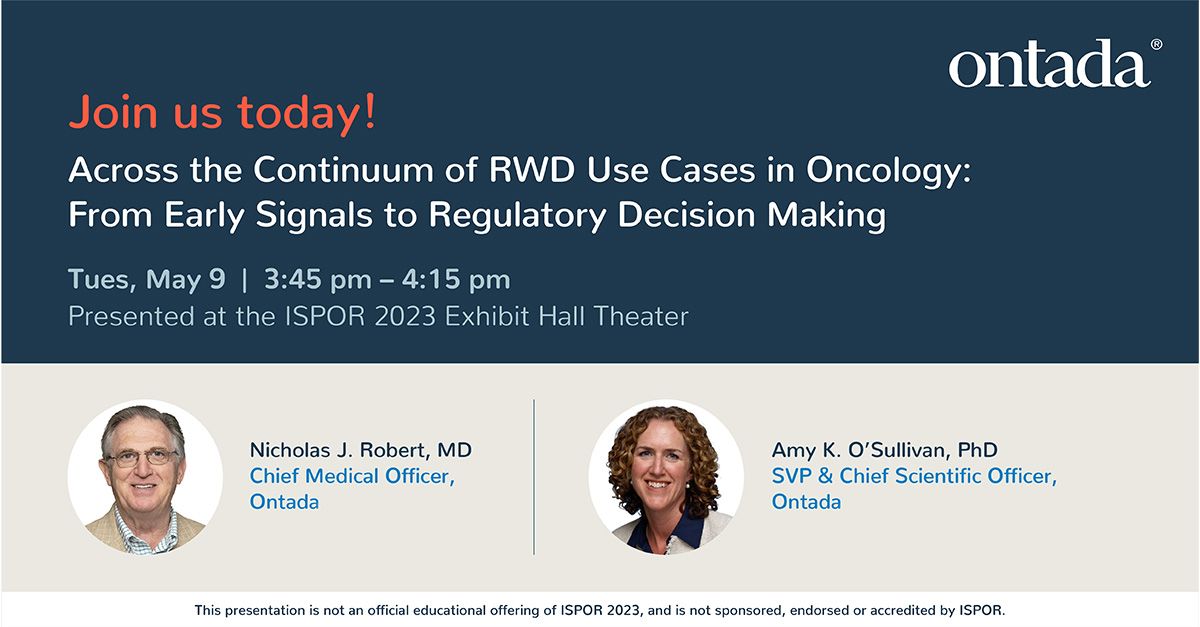 ontada®

Join us today!

Across the Continuum of RWD Use Cases in Oncology: From Early Signals to Regulatory Decision Making

Tues, May 9 | 3:45 pm – 4:15 pm
Presented at the ISPOR 2023 Exhibit Hall Theater

Nicholas J. Robert, MD
Chief Medical Officer, Ontada

Amy K. O'Sullivan, PhD
SVP & Chief Scientific Officer, Ontada

This presentation is not an official educational offering of ISPOR 2023, and is not sponsored, endorsed or accredited by ISPOR.